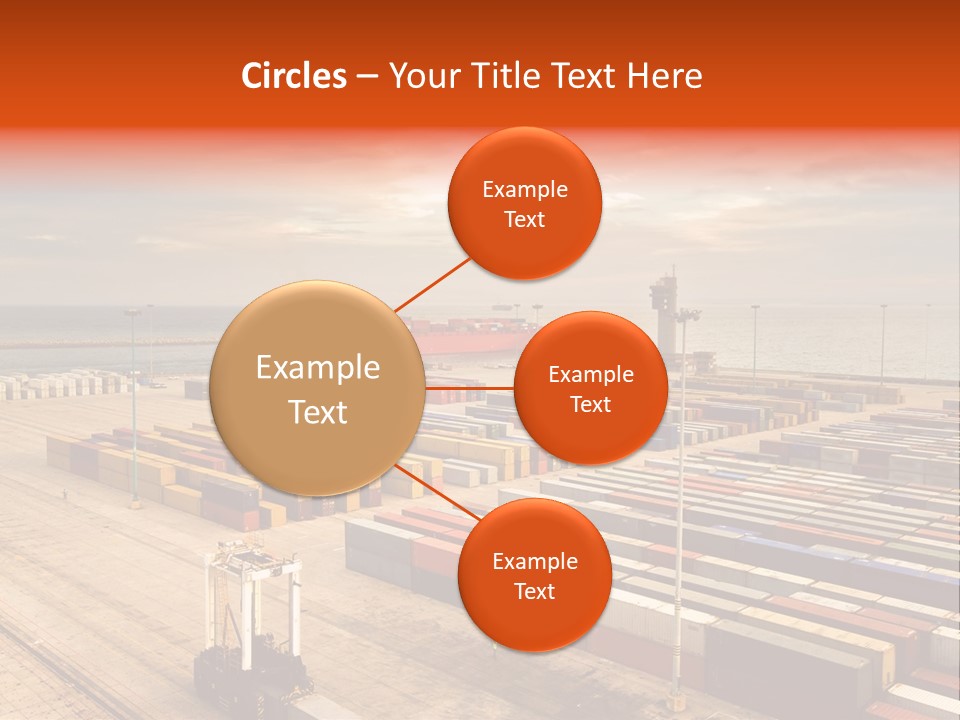 Circles – Your Title Text Here

Example Text

Example Text

Example Text

Example Text